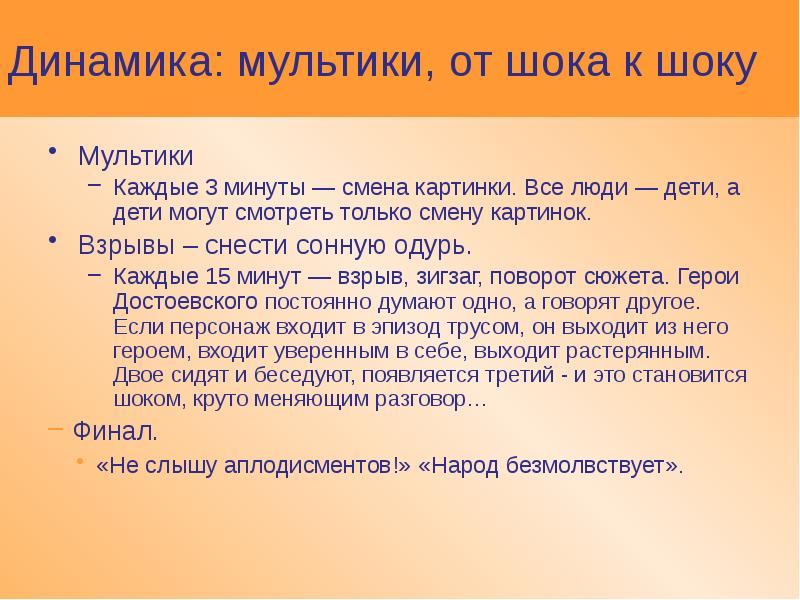 Динамика: мультики, от шока к шоку

• Мультики
– Каждые 3 минуты — смена картинки. Все люди — дети, а дети могут смотреть только смену картинок.
• Взрывы – снести сонную одурь.
– Каждые 15 минут — взрыв, зигзаг, поворот сюжета. Герои Достоевского постоянно думают одно, а говорят другое. Если персонаж входит в эпизод трусом, он выходит из него героем, входит уверенным в себе, выходит растерянным. Двое сидят и беседуют, появляется третий - и это становится шоком, круто меняющим разговор…
– Финал.
• «Не слышу аплодисментов!» «Народ безмолвствует».